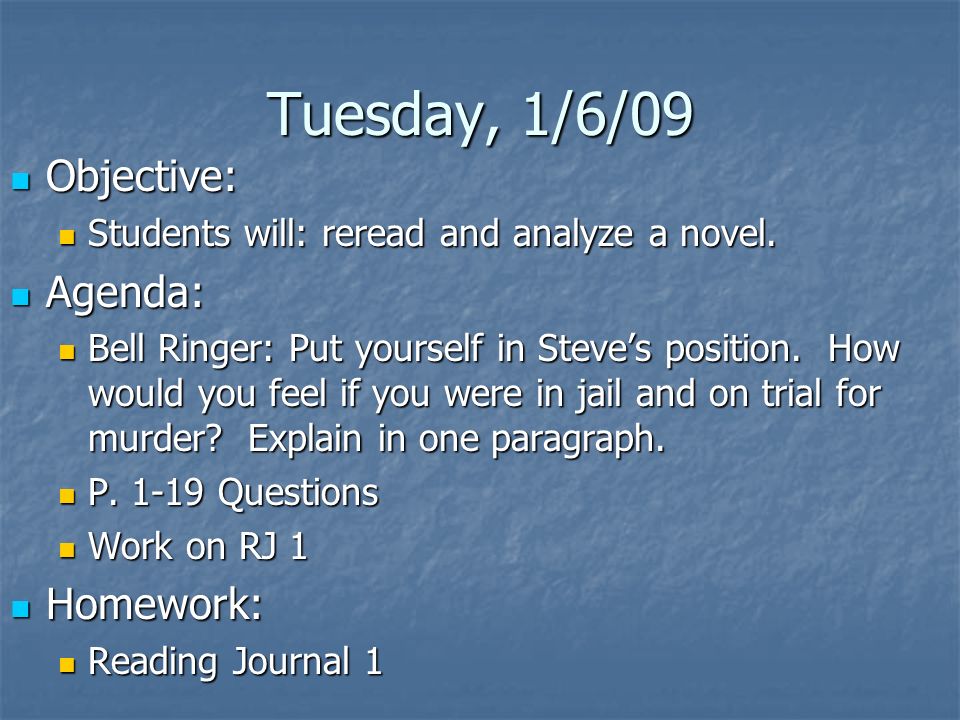 Tuesday, 1/6/09

Objective:

Students will: reread and analyze a novel.

Agenda:

Bell Ringer: Put yourself in Steve's position. How would you feel if you were in jail and on trial for murder? Explain in one paragraph.

P. 1-19 Questions

Work on RJ 1

Homework:

Reading Journal 1